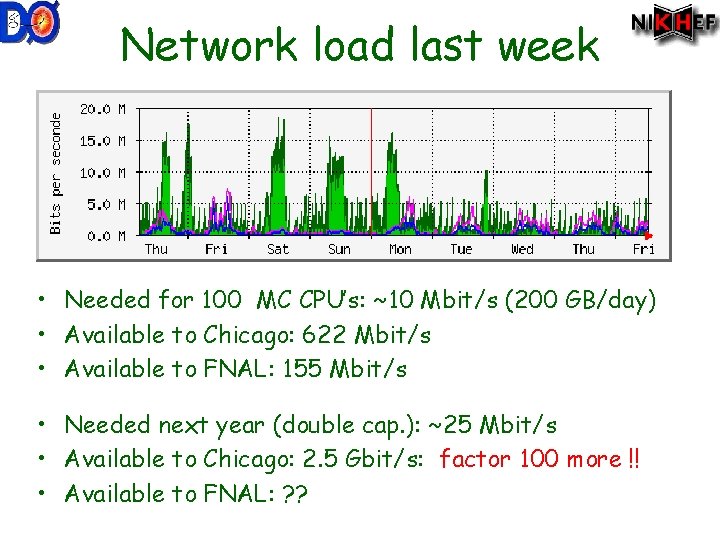 DØ

NIKHEF

Network load last week

Bits per seconde

20.0 M
15.0 M
10.0 M
5.0 M
0.0 M

Thu Fri Sat Sun Mon Tue Wed Thu Fri

• Needed for 100 MC CPU's: ~10 Mbit/s (200 GB/day)
• Available to Chicago: 622 Mbit/s
• Available to FNAL: 155 Mbit/s

• Needed next year (double cap.): ~25 Mbit/s
• Available to Chicago: 2.5 Gbit/s: factor 100 more !!
• Available to FNAL: ??